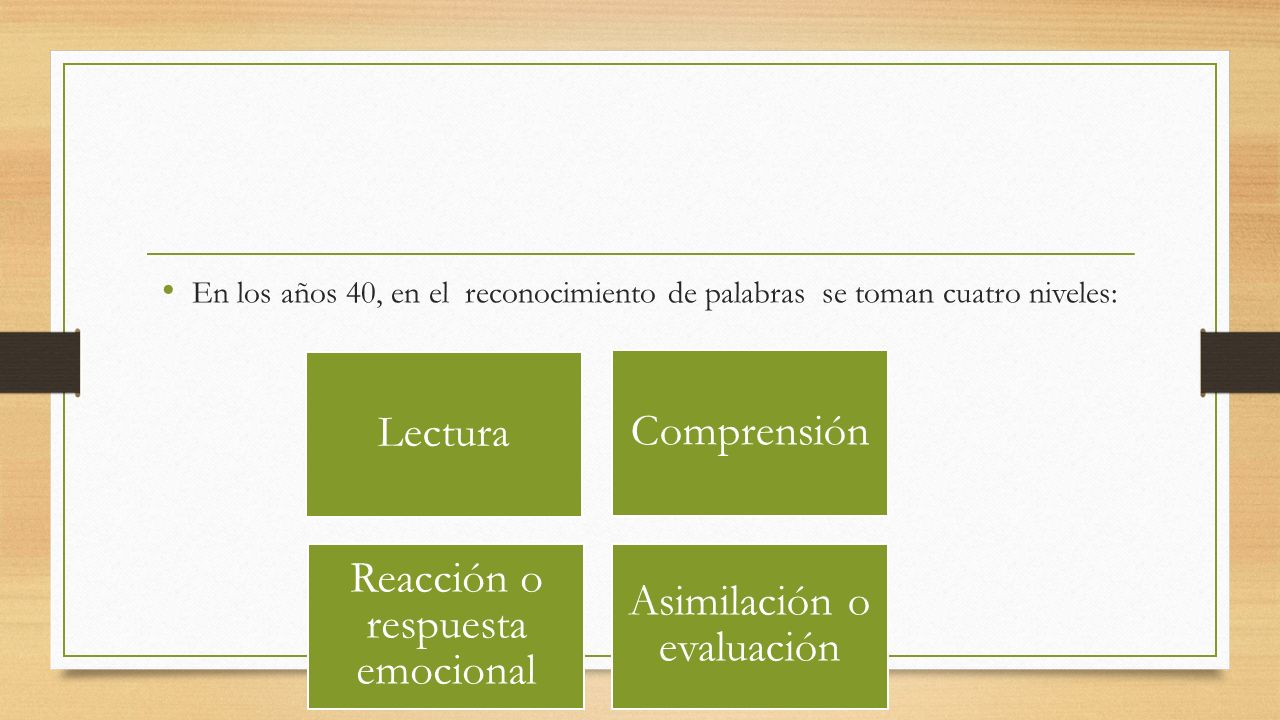 • En los años 40, en el reconocimiento de palabras se toman cuatro niveles:

Lectura

Comprensión

Reacción o respuesta emocional

Asimilación o evaluación